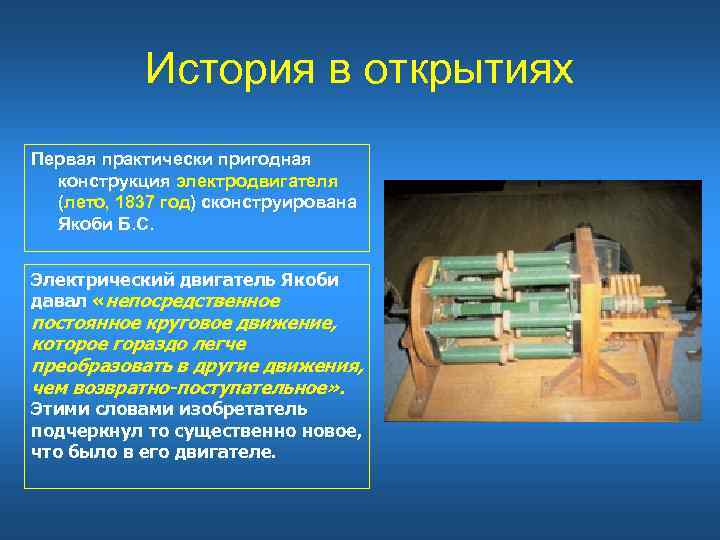 История в открытиях

Первая практически пригодная конструкция электродвигателя (лето, 1837 год) сконструирована Якоби Б.С.

Электрический двигатель Якоби давал «непосредственное постоянное круговое движение, которое гораздо легче преобразовать в другие движения, чем возвратно-поступательное». Этими словами изобретатель подчеркнул то существенно новое, что было в его двигателе.